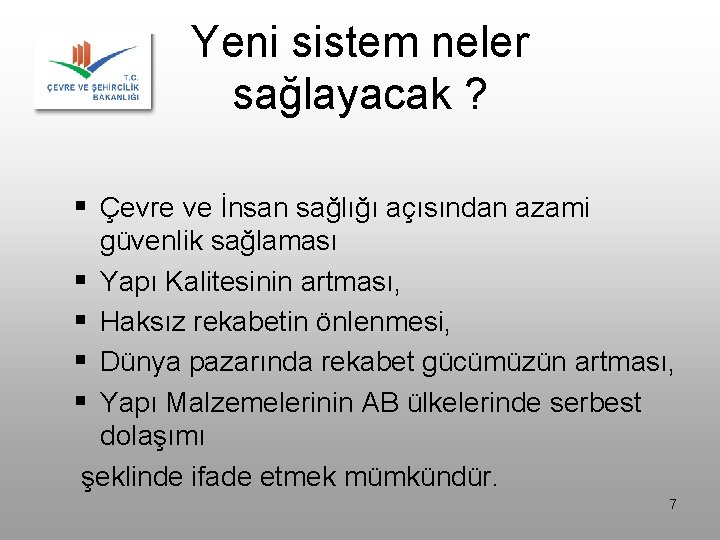 T.C.
ÇEVRE VE ŞEHİRCİLİK
BAKANLIĞI

Yeni sistem neler sağlayacak ?

▪ Çevre ve İnsan sağlığı açısından azami güvenlik sağlaması
▪ Yapı Kalitesinin artması,
▪ Haksız rekabetin önlenmesi,
▪ Dünya pazarında rekabet gücümüzün artması,
▪ Yapı Malzemelerinin AB ülkelerinde serbest dolaşımı

şeklinde ifade etmek mümkündür.

7